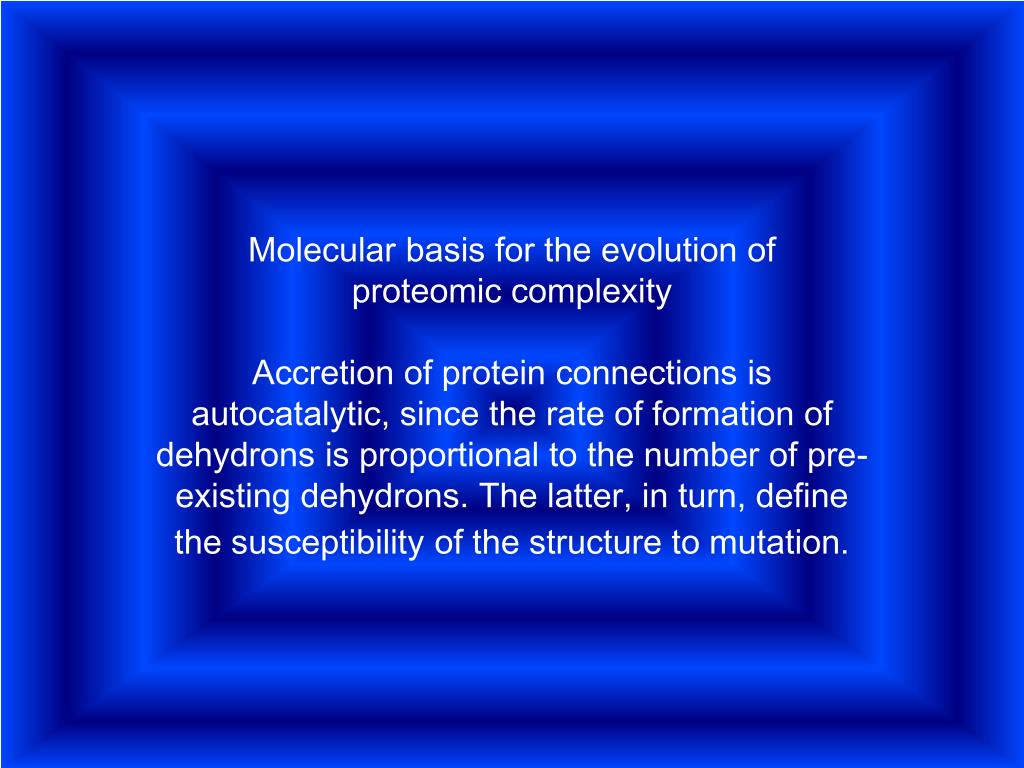 Molecular basis for the evolution of proteomic complexity

Accretion of protein connections is autocatalytic, since the rate of formation of dehydrons is proportional to the number of pre-existing dehydrons. The latter, in turn, define the susceptibility of the structure to mutation.